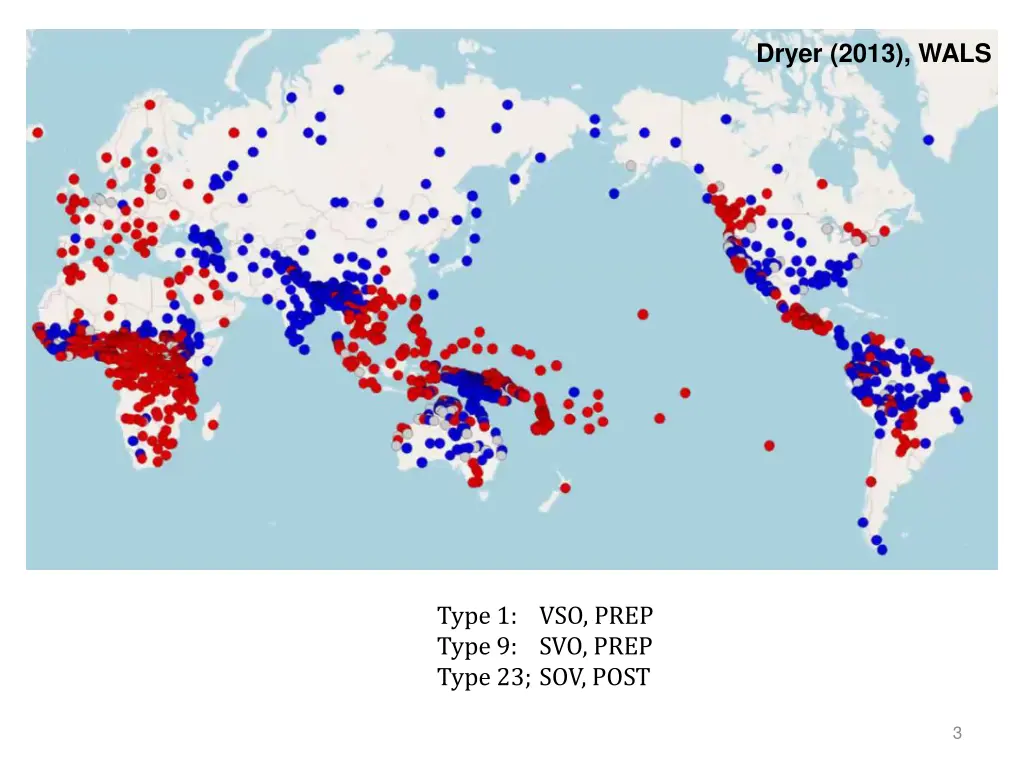 Dryer (2013), WALS

Type 1: VSO, PREP
Type 9: SVO, PREP
Type 23; SOV, POST

3